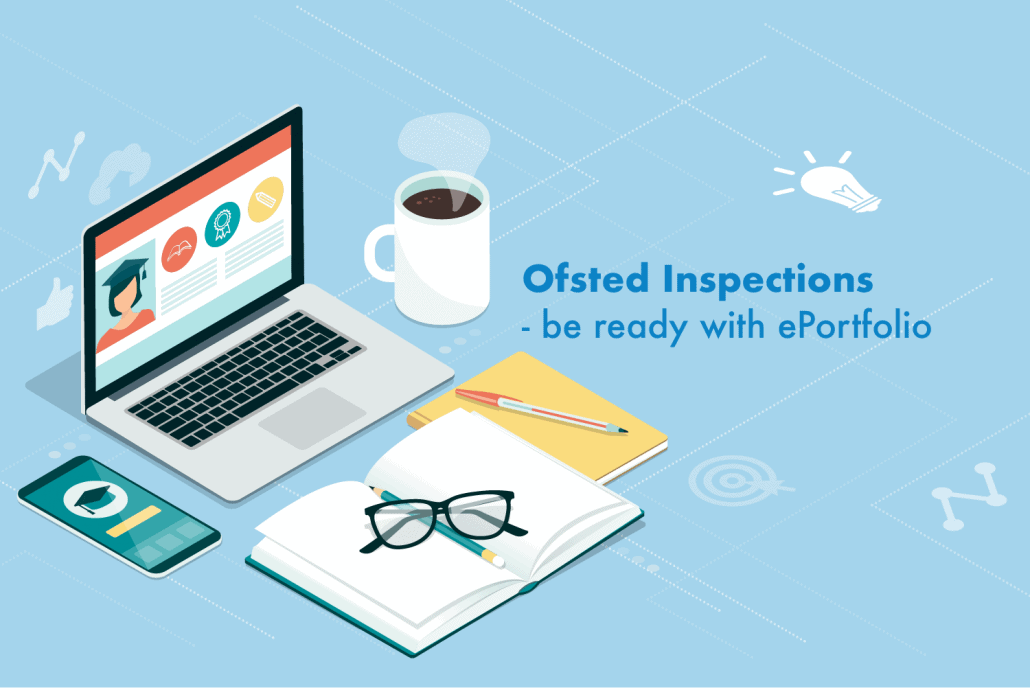 Ofsted Inspections
- be ready with ePortfolio